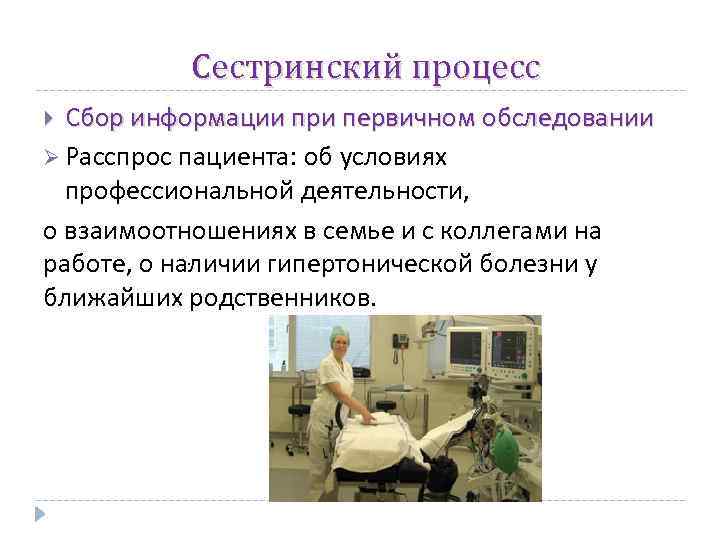 Сестринский процесс

Сбор информации при первичном обследовании

Расспрос пациента: об условиях профессиональной деятельности,

о взаимоотношениях в семье и с коллегами на работе, о наличии гипертонической болезни у ближайших родственников.